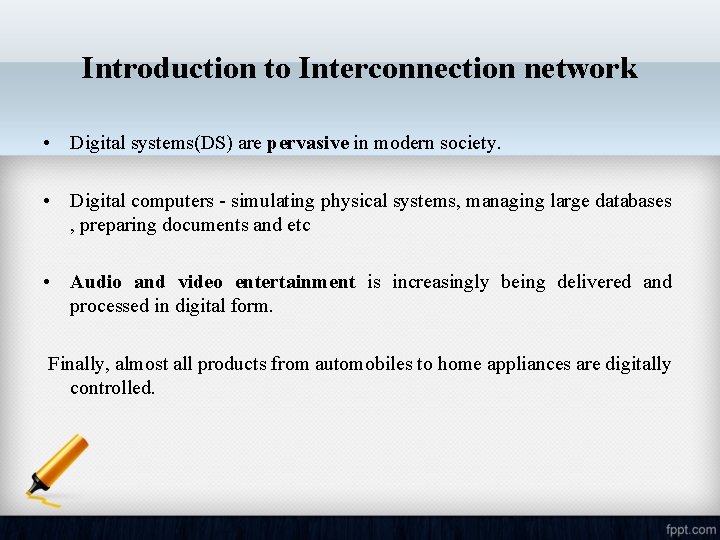 Introduction to Interconnection network

• Digital systems(DS) are pervasive in modern society.

• Digital computers - simulating physical systems, managing large databases , preparing documents and etc

• Audio and video entertainment is increasingly being delivered and processed in digital form.

Finally, almost all products from automobiles to home appliances are digitally controlled.

fppt.com